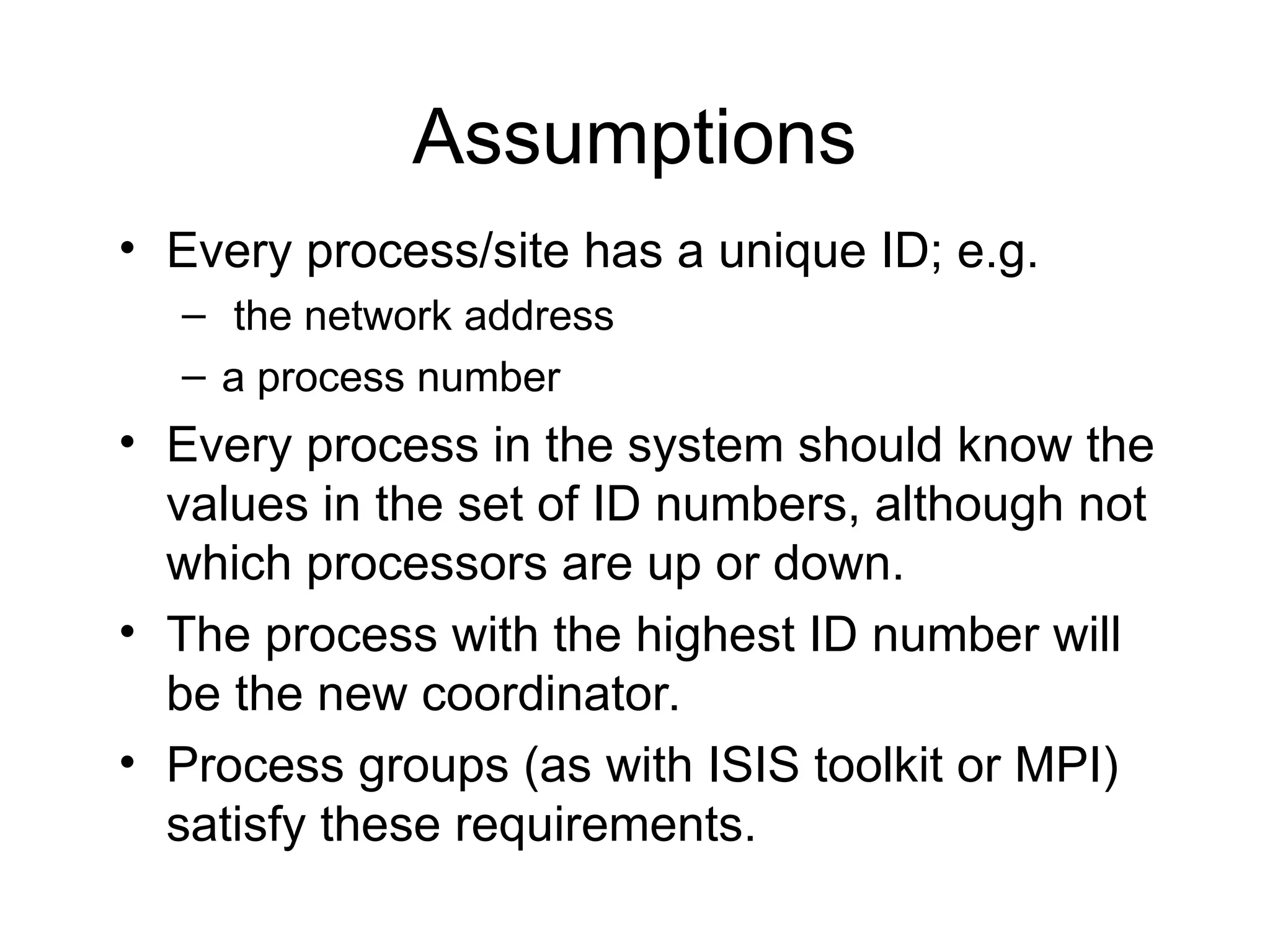 Assumptions

• Every process/site has a unique ID; e.g.
– the network address
– a process number

• Every process in the system should know the values in the set of ID numbers, although not which processors are up or down.

• The process with the highest ID number will be the new coordinator.

• Process groups (as with ISIS toolkit or MPI) satisfy these requirements.